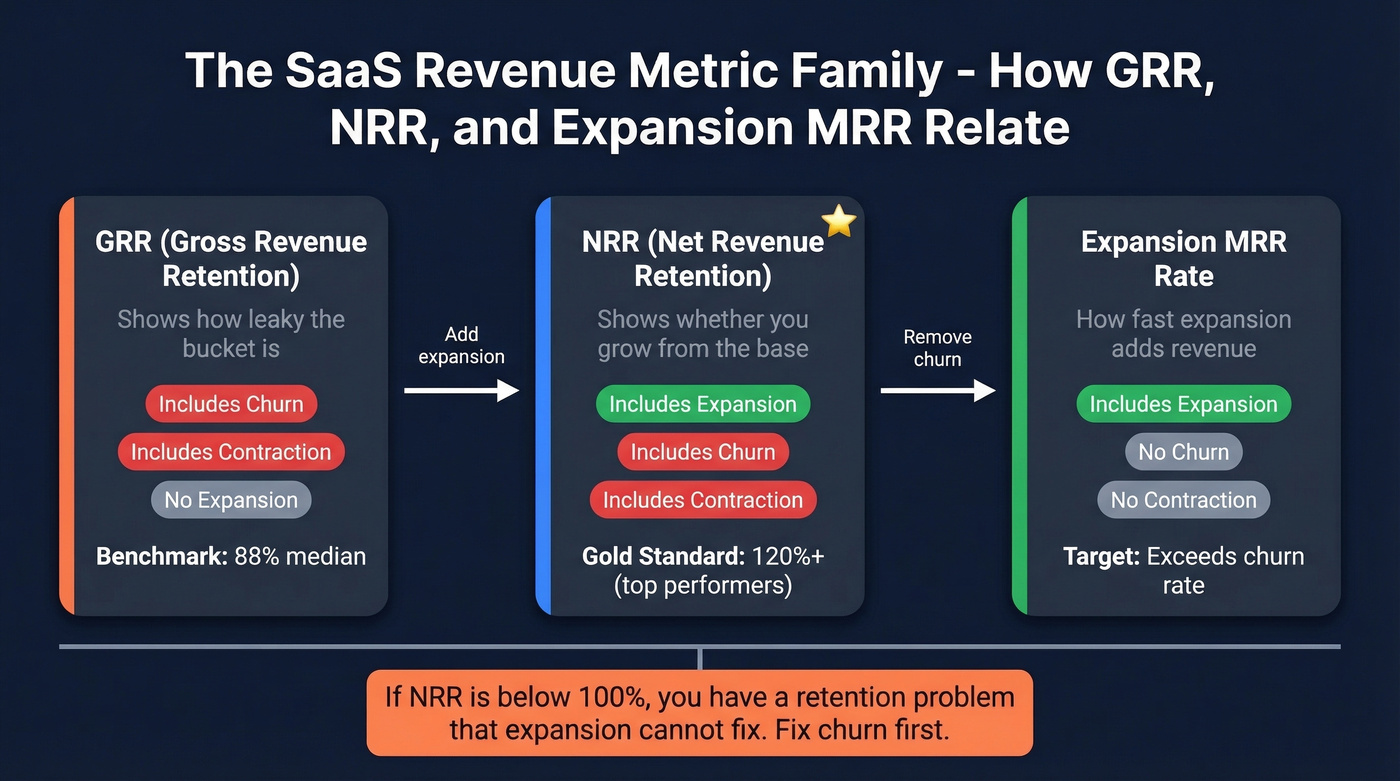 The SaaS Revenue Metric Family - How GRR, NRR, and Expansion MRR Relate

GRR (Gross Revenue Retention)

Shows how leaky the bucket is

Includes Churn

Includes Contraction

No Expansion

**Benchmark:** 88% median

Add expansion

NRR (Net Revenue Retention)

Shows whether you grow from the base

Includes Expansion

Includes Churn

Includes Contraction

**Gold Standard:** 120%+ (top performers)

Remove churn

Expansion MRR Rate

How fast expansion adds revenue

Includes Expansion

No Churn

No Contraction

**Target:** Exceeds churn rate

If NRR is below 100%, you have a retention problem that expansion cannot fix. Fix churn first.